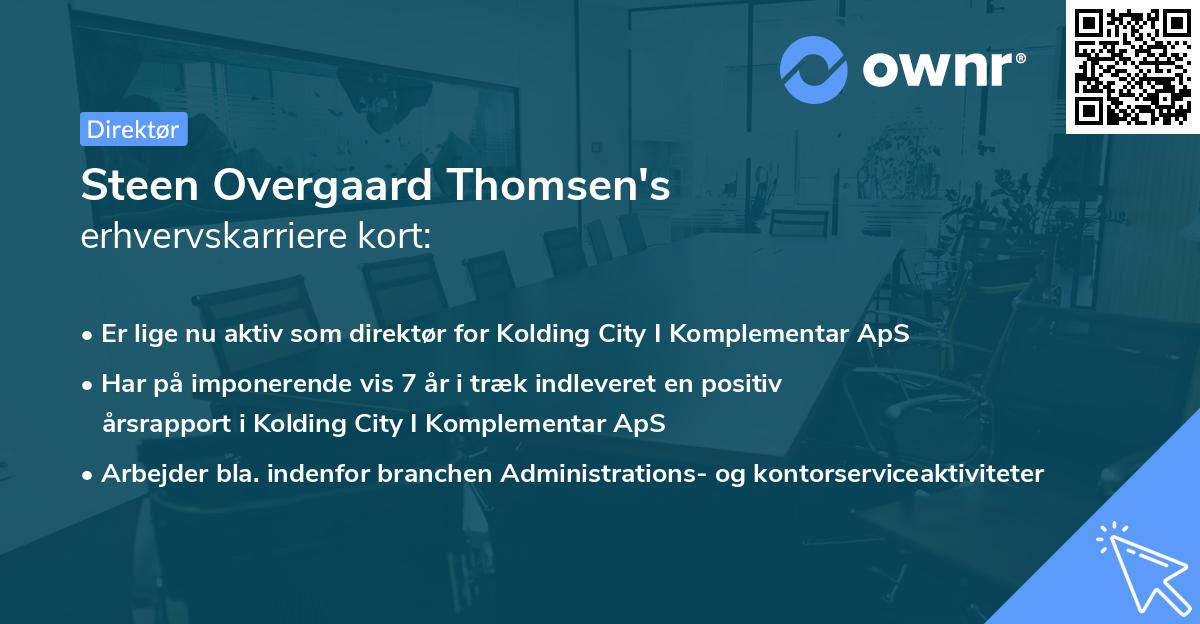 ownr®

Direktør

Steen Overgaard Thomsen's
erhvervskarriere kort:

• Er lige nu aktiv som direktør for Kolding City I Komplementar ApS
• Har på imponerende vis 7 år i træk indleveret en positiv årsrapport i Kolding City I Komplementar ApS
• Arbejder bla. indenfor branchen Administrations- og kontorserviceaktiviteter